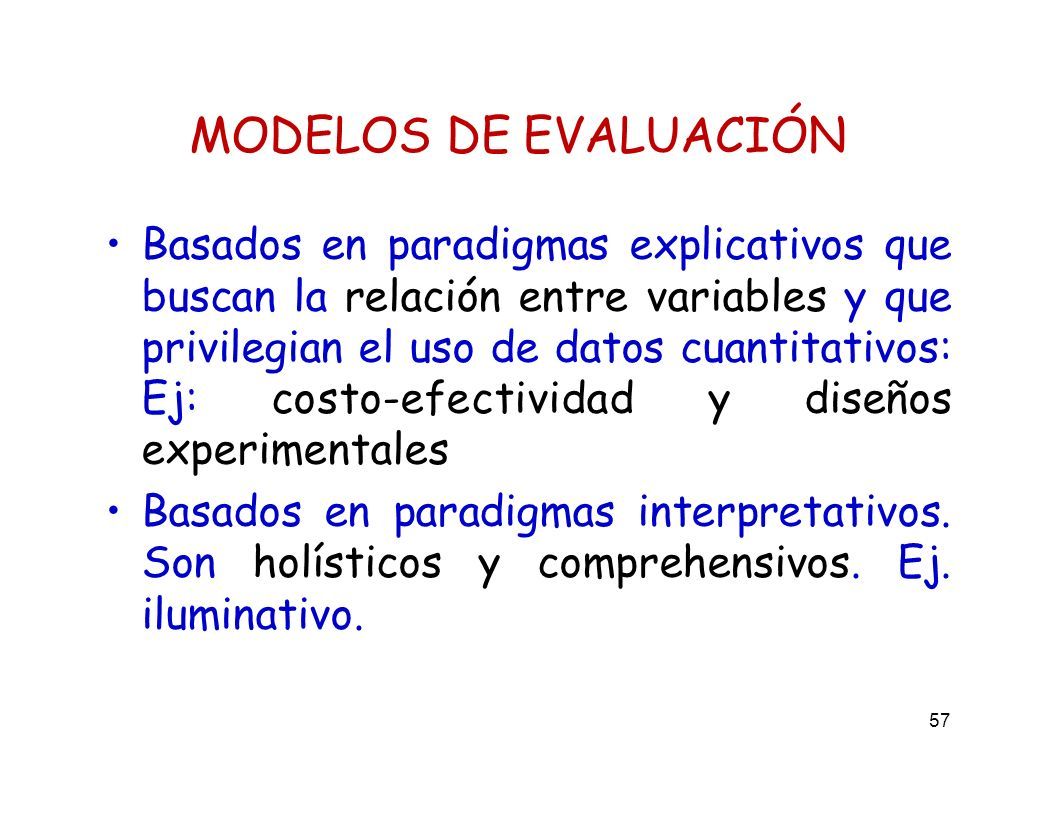 MODELOS DE EVALUACIÓN

• Basados en paradigmas explicativos que buscan la relación entre variables y que privilegian el uso de datos cuantitativos: Ej: costo-efectividad y diseños experimentales

• Basados en paradigmas interpretativos. Son holísticos y comprehensivos. Ej. iluminativo.

57